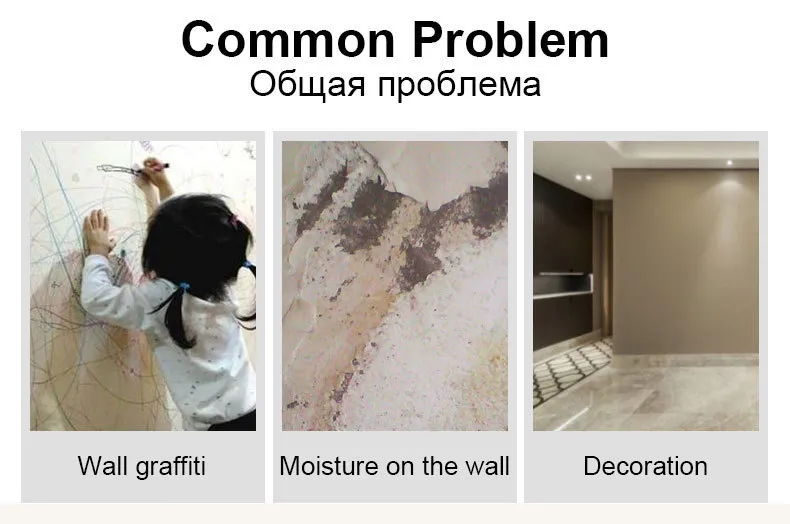 Common Problem
Общая проблема

Wall graffiti

Moisture on the wall

Decoration